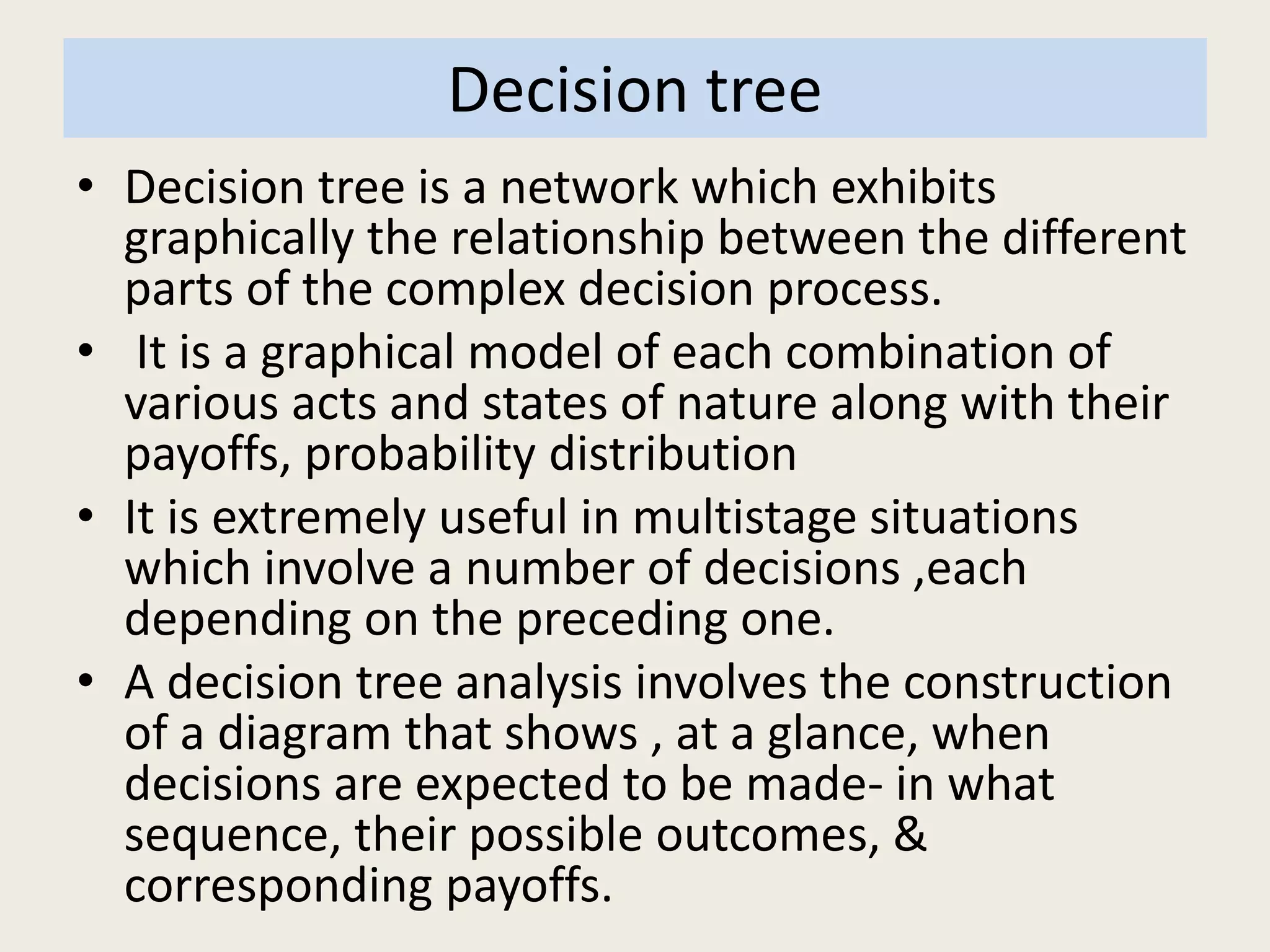 Decision tree

• Decision tree is a network which exhibits graphically the relationship between the different parts of the complex decision process.
• It is a graphical model of each combination of various acts and states of nature along with their payoffs, probability distribution
• It is extremely useful in multistage situations which involve a number of decisions ,each depending on the preceding one.
• A decision tree analysis involves the construction of a diagram that shows , at a glance, when decisions are expected to be made- in what sequence, their possible outcomes, & corresponding payoffs.